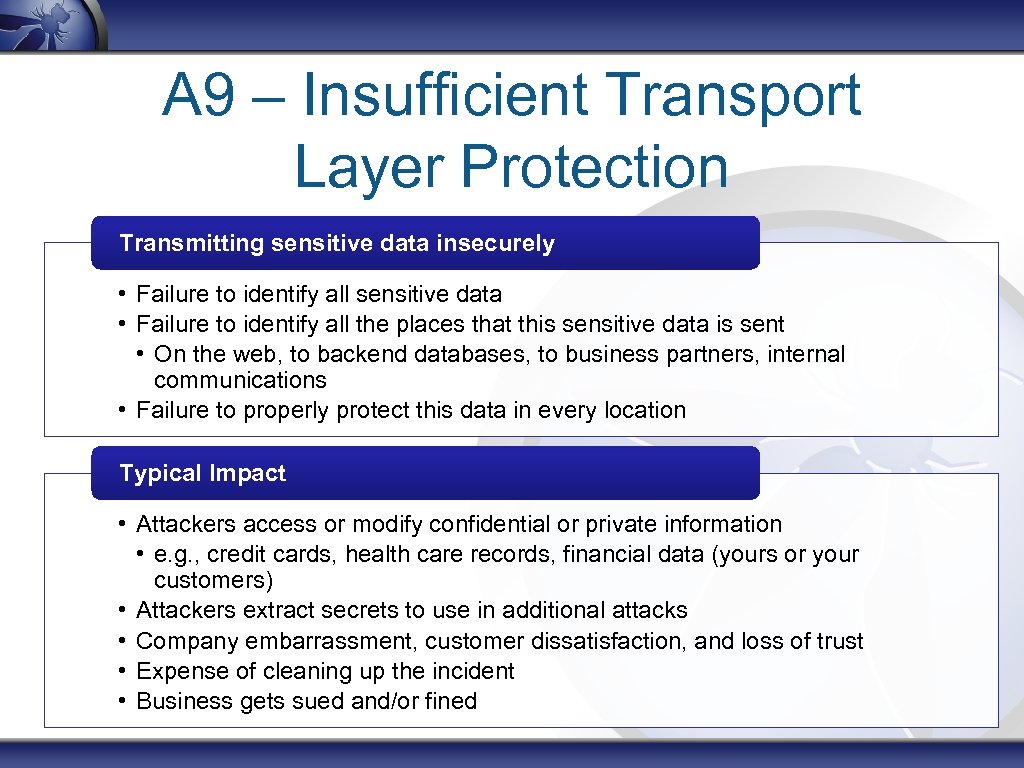 A9 – Insufficient Transport Layer Protection

Transmitting sensitive data insecurely

• Failure to identify all sensitive data
• Failure to identify all the places that this sensitive data is sent
• On the web, to backend databases, to business partners, internal communications
• Failure to properly protect this data in every location

Typical Impact

• Attackers access or modify confidential or private information
• e.g., credit cards, health care records, financial data (yours or your customers)
• Attackers extract secrets to use in additional attacks
• Company embarrassment, customer dissatisfaction, and loss of trust
• Expense of cleaning up the incident
• Business gets sued and/or fined